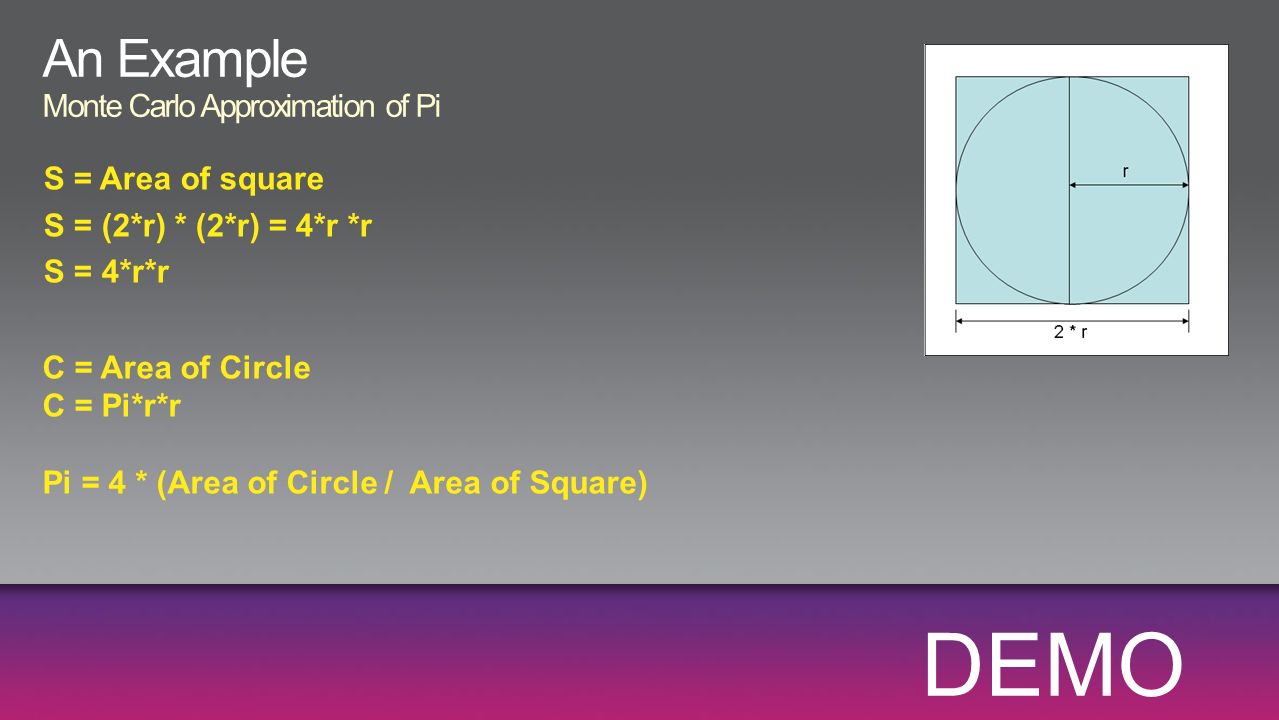 An Example
Monte Carlo Approximation of Pi

S = Area of square
S = (2*r) * (2*r) = 4*r *r
S = 4*r*r

C = Area of Circle
C = Pi*r*r

Pi = 4 * (Area of Circle / Area of Square)

r

2 * r

DEMO